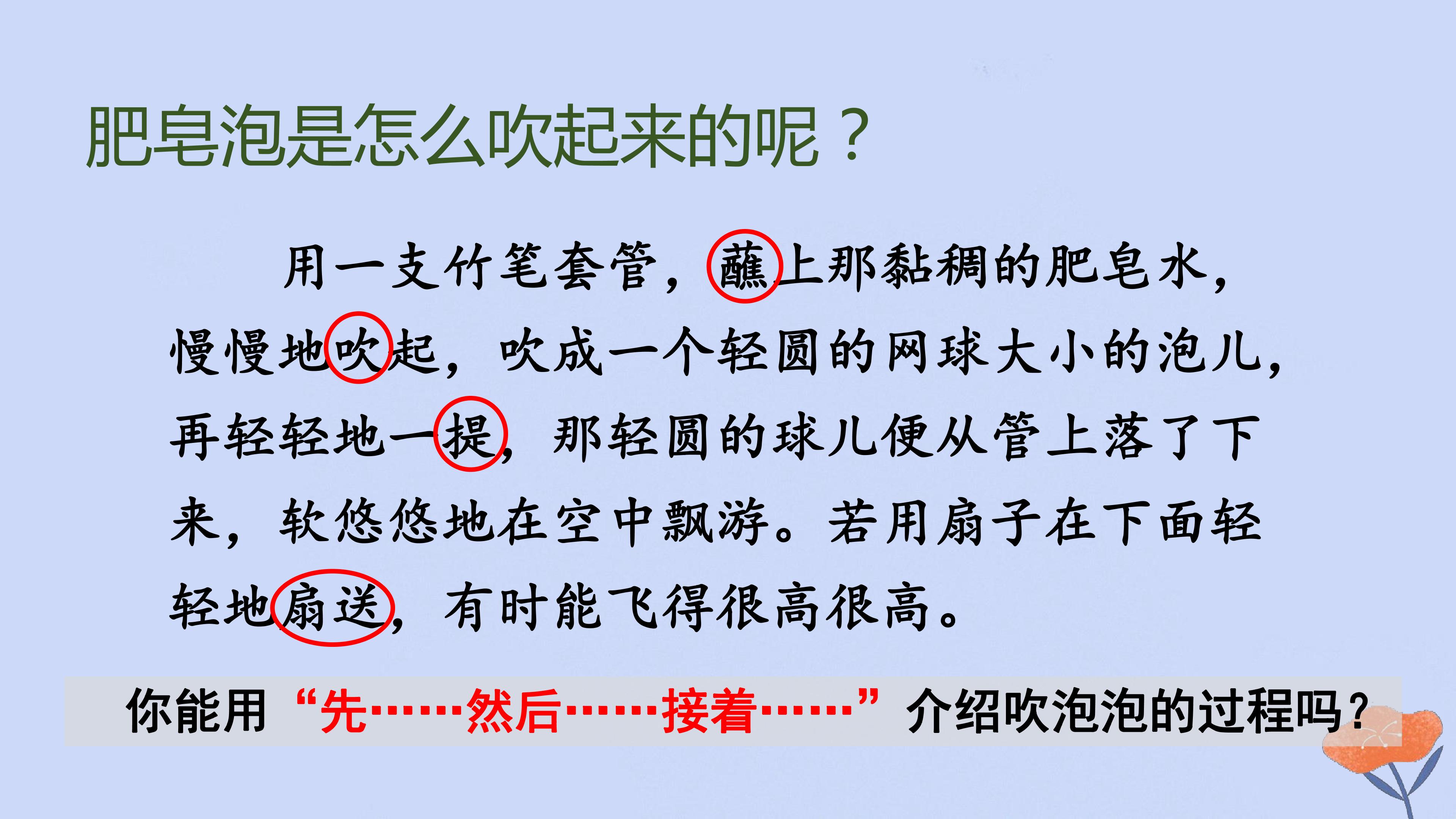 肥皂泡是怎么吹起来的呢？

用一支竹笔套管，蘸上那黏稠的肥皂水，慢慢地吹起，吹成一个轻圆的网球大小的泡儿，再轻轻地一提，那轻圆的球儿便从管上落了下来，软悠悠地在空中飘游。若用扇子在下面轻轻地扇送，有时能飞得很高很高。

你能用“先……然后……接着……”介绍吹泡泡的过程吗？